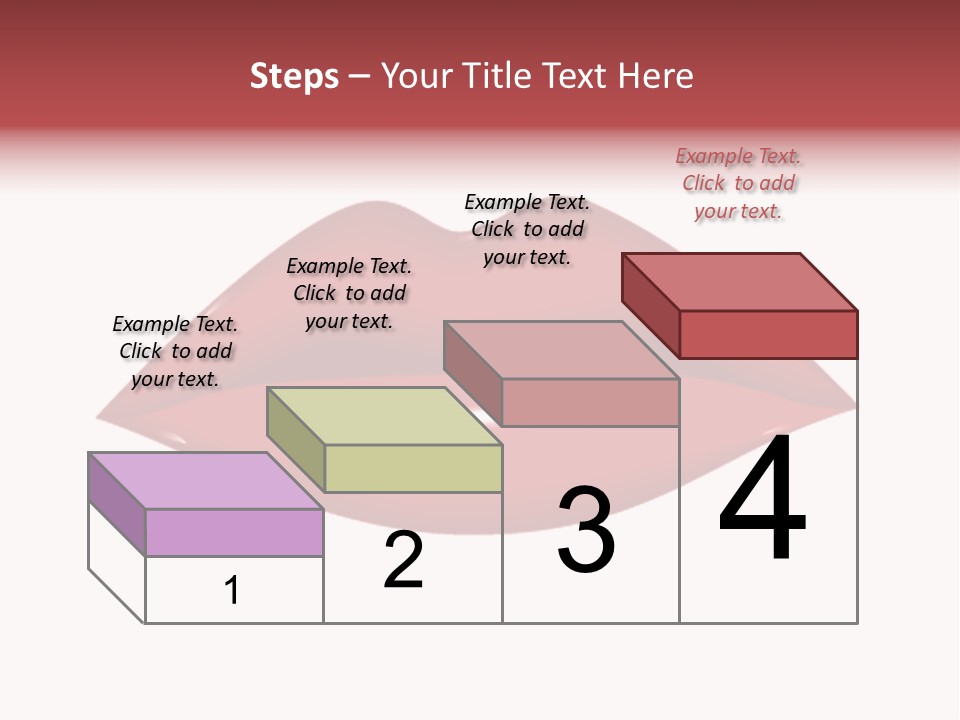 Steps – Your Title Text Here

Example Text. Click to add your text.

Example Text. Click to add your text.

Example Text. Click to add your text.

Example Text. Click to add your text.

1

2

3

4